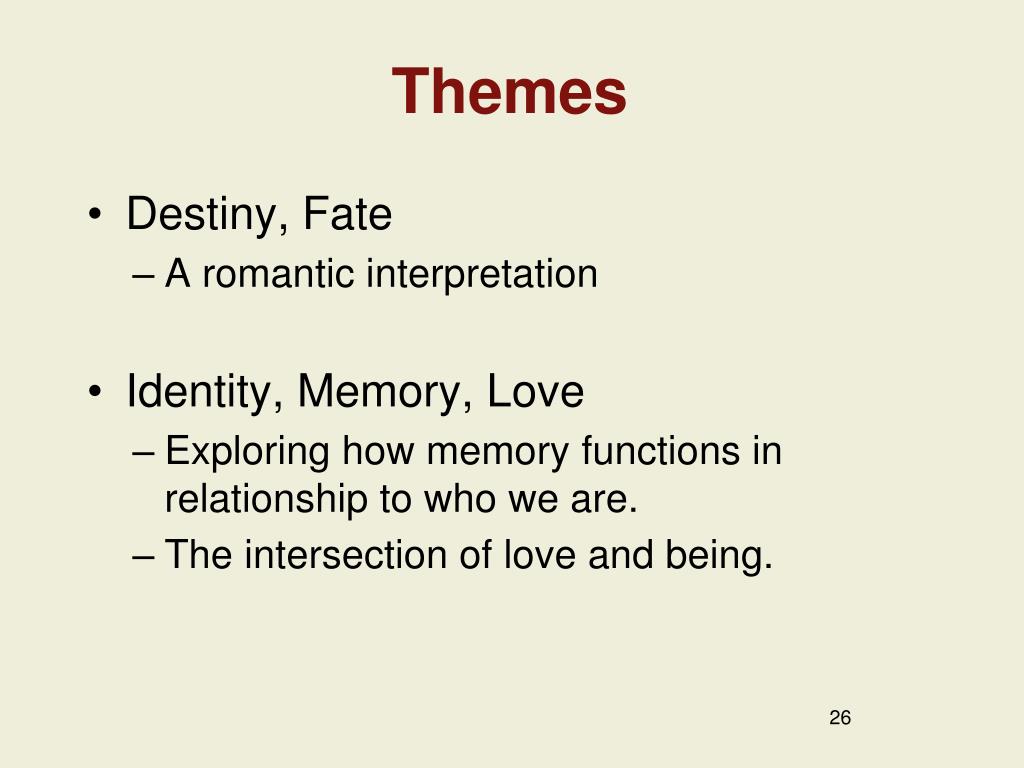 Themes

• Destiny, Fate
– A romantic interpretation

• Identity, Memory, Love
– Exploring how memory functions in relationship to who we are.
– The intersection of love and being.

26